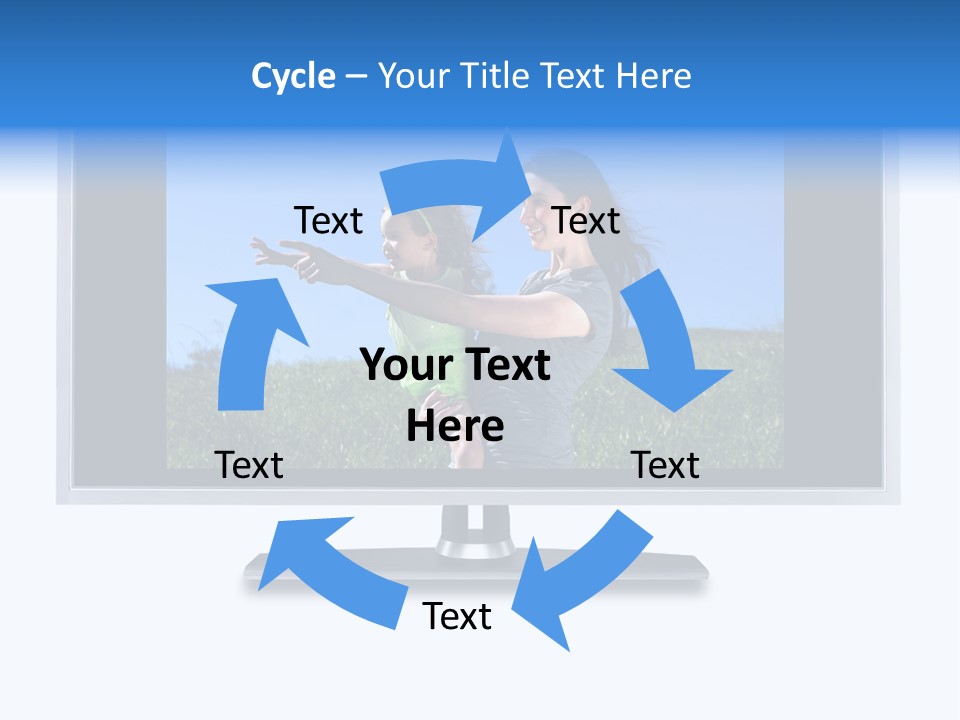 Cycle – Your Title Text Here

Text

Text

Your Text Here

Text

Text

Text